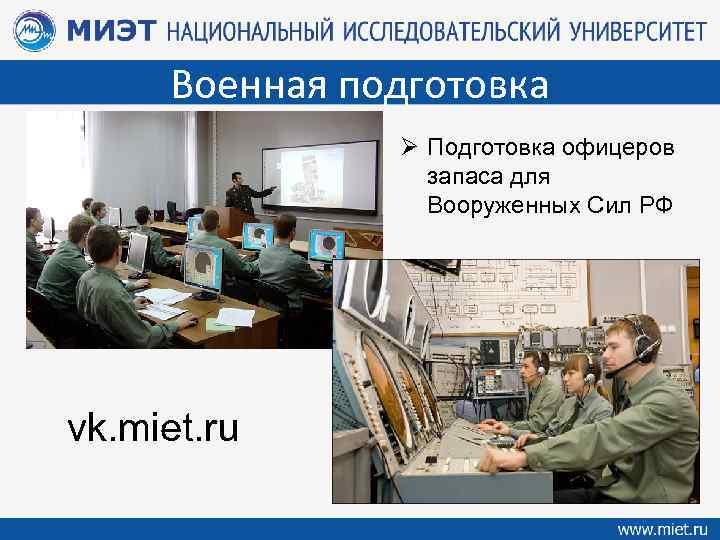 МИЭТ НАЦИОНАЛЬНЫЙ ИССЛЕДОВАТЕЛЬСКИЙ УНИВЕРСИТЕТ

Военная подготовка

➢ Подготовка офицеров запаса для Вооруженных Сил РФ

vk.miet.ru

www.miet.ru